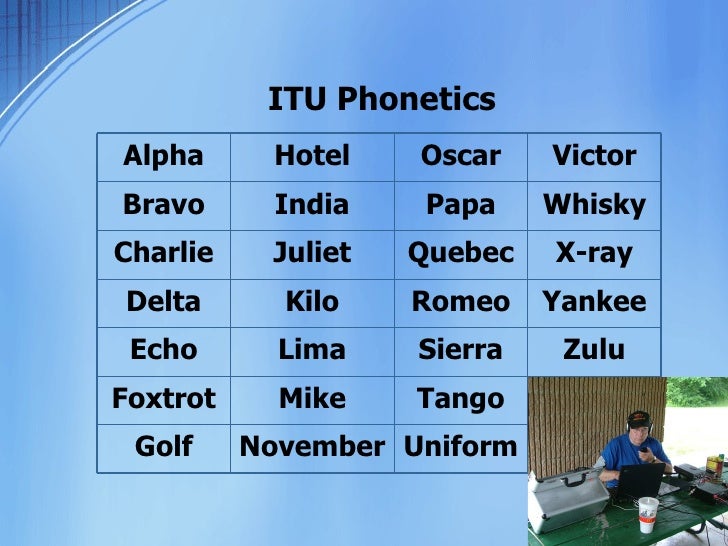 ITU Phonetics

| Alpha | Hotel | Oscar | Victor |
|---|---|---|---|
| Bravo | India | Papa | Whisky |
| Charlie | Juliet | Quebec | X-ray |
| Delta | Kilo | Romeo | Yankee |
| Echo | Lima | Sierra | Zulu |
| Foxtrot | Mike | Tango | |
| Golf | November | Uniform | |